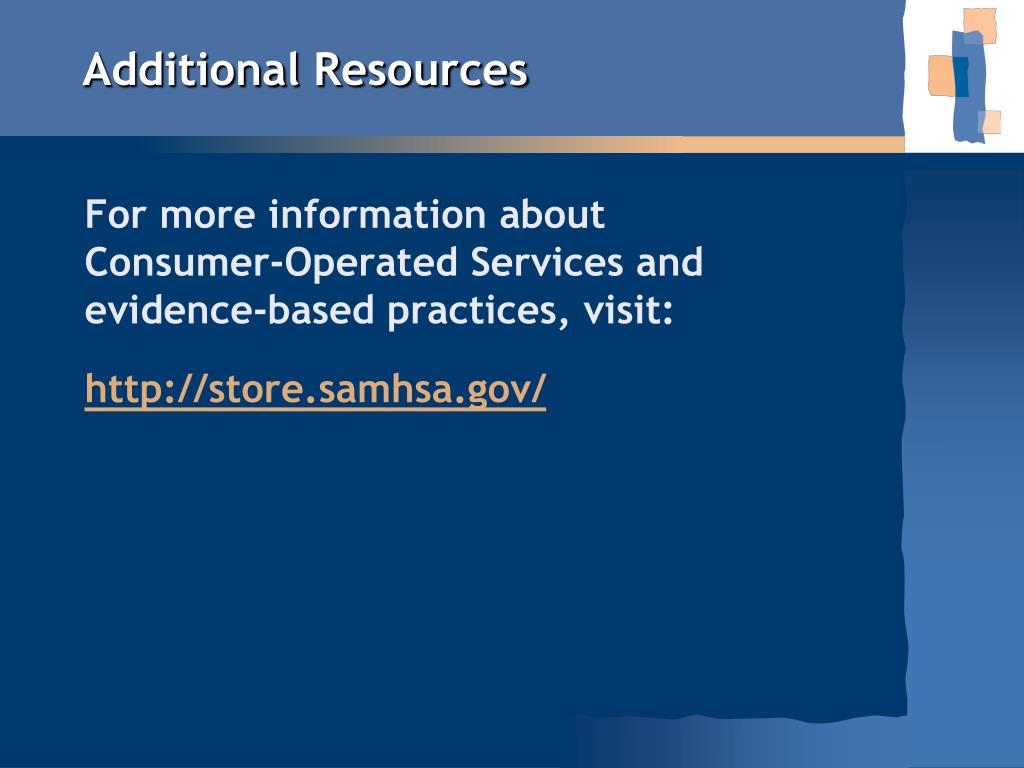 Additional Resources

For more information about Consumer-Operated Services and evidence-based practices, visit:

http://store.samhsa.gov/